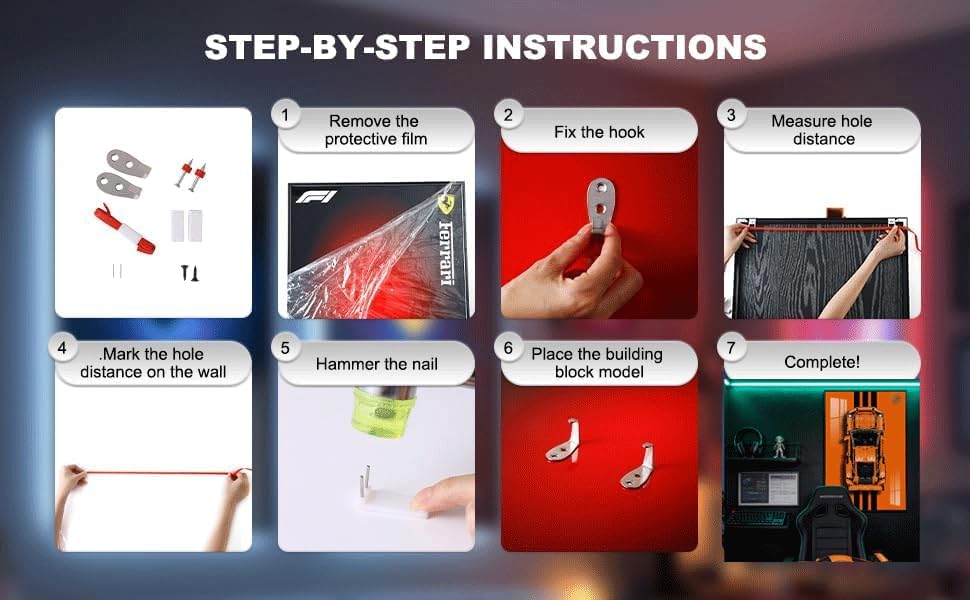 STEP-BY-STEP INSTRUCTIONS

1 Remove the protective film

F1

Ferrari

2 Fix the hook

3 Measure hole distance

4 .Mark the hole distance on the wall

5 Hammer the nail

6 Place the building block model

7 Complete!